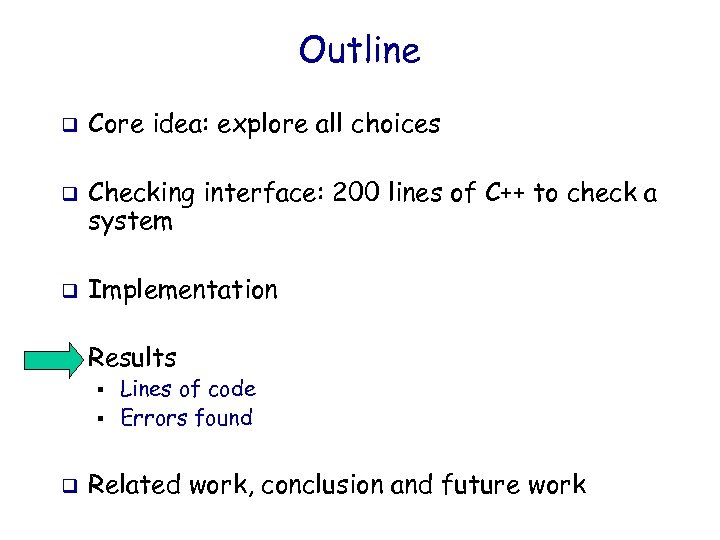 Outline

❑ Core idea: explore all choices

❑ Checking interface: 200 lines of C++ to check a system

❑ Implementation

Results
▪ Lines of code
▪ Errors found

❑ Related work, conclusion and future work